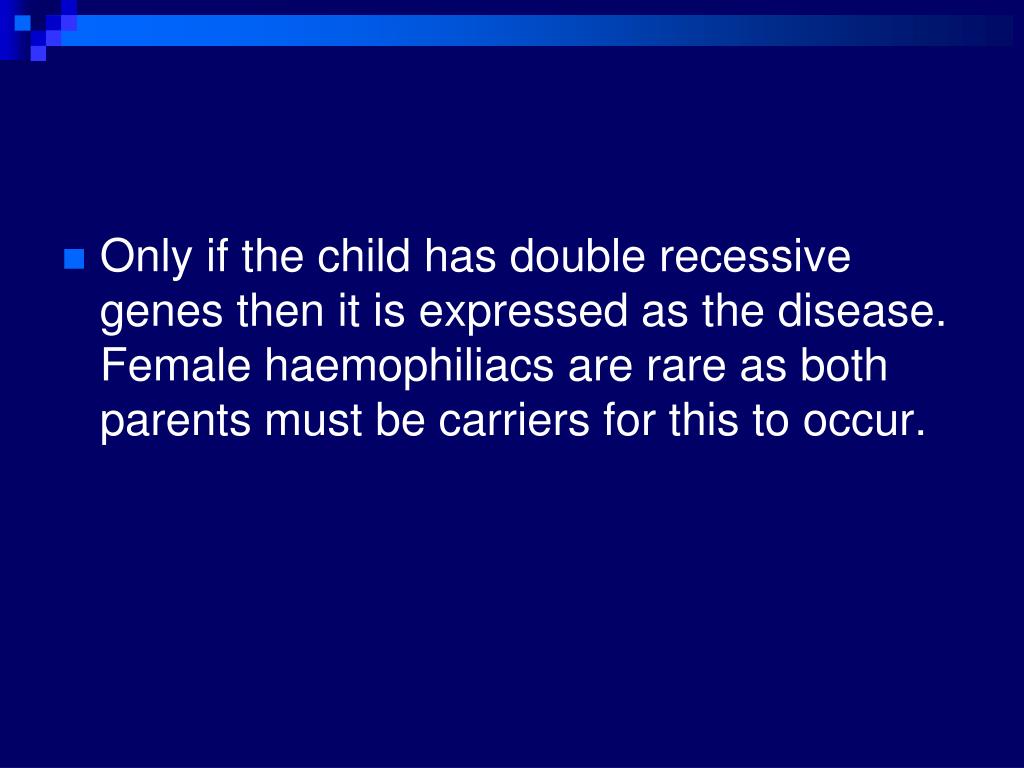 Only if the child has double recessive genes then it is expressed as the disease. Female haemophiliacs are rare as both parents must be carriers for this to occur.